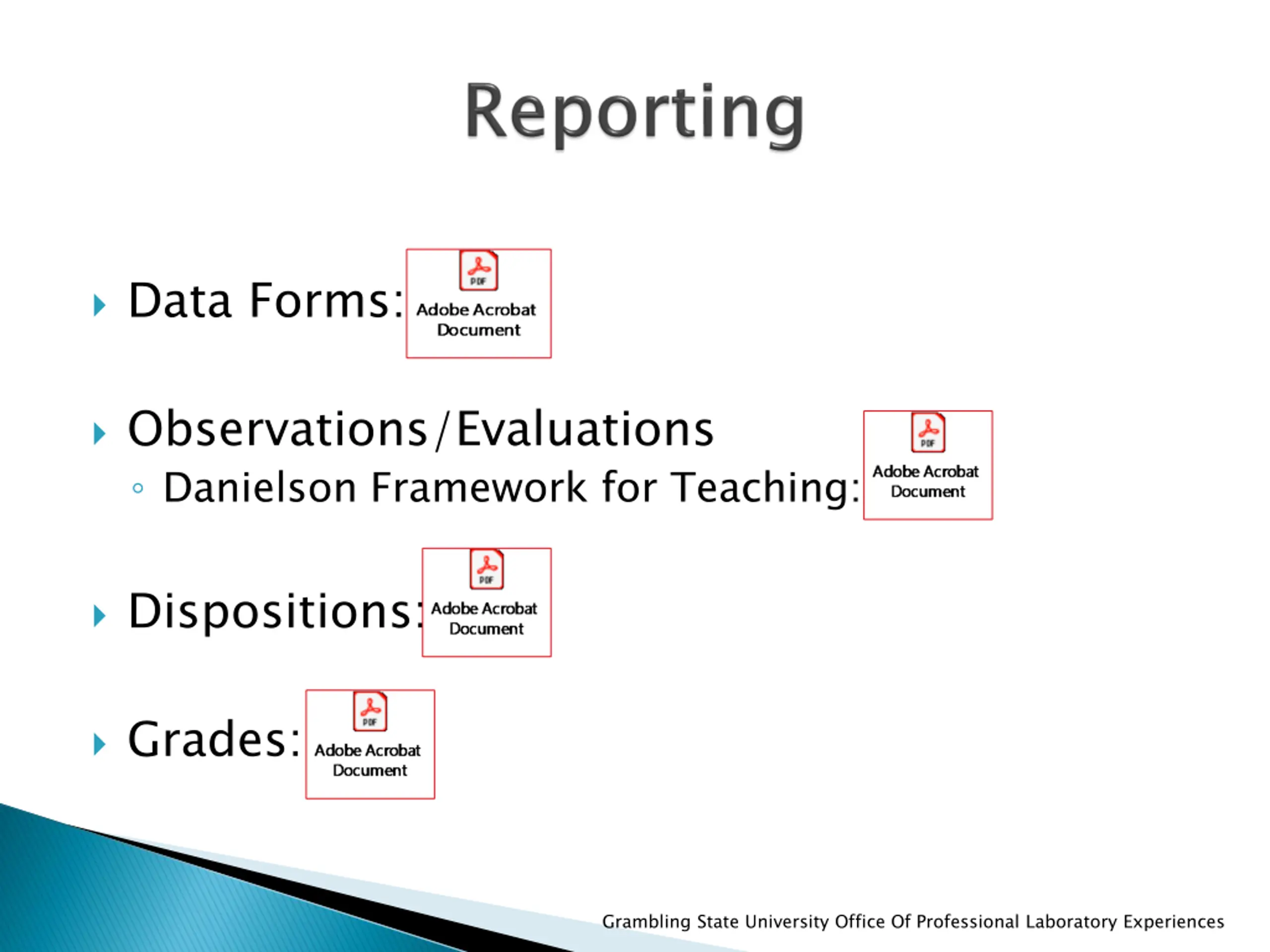 Reporting

Data Forms: PDF Adobe Acrobat Document

Observations/Evaluations
Danielson Framework for Teaching: PDF Adobe Acrobat Document

Dispositions: PDF Adobe Acrobat Document

Grades: PDF Adobe Acrobat Document

Grambling State University Office Of Professional Laboratory Experiences